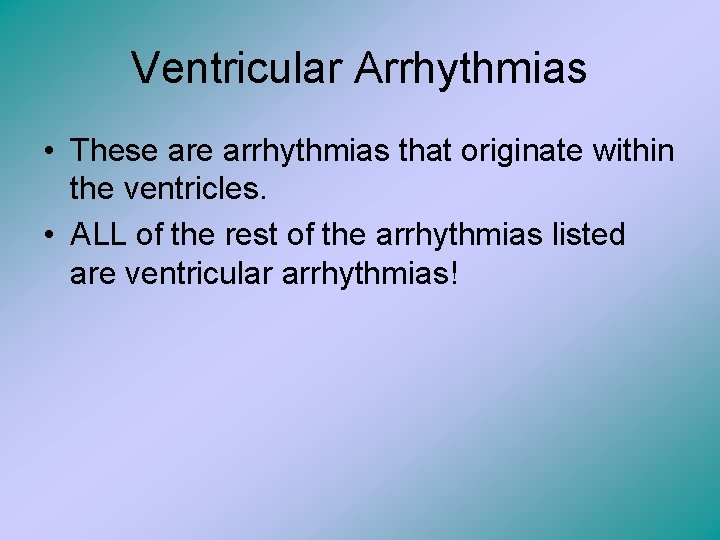 Ventricular Arrhythmias

• These are arrhythmias that originate within the ventricles.

• ALL of the rest of the arrhythmias listed are ventricular arrhythmias!